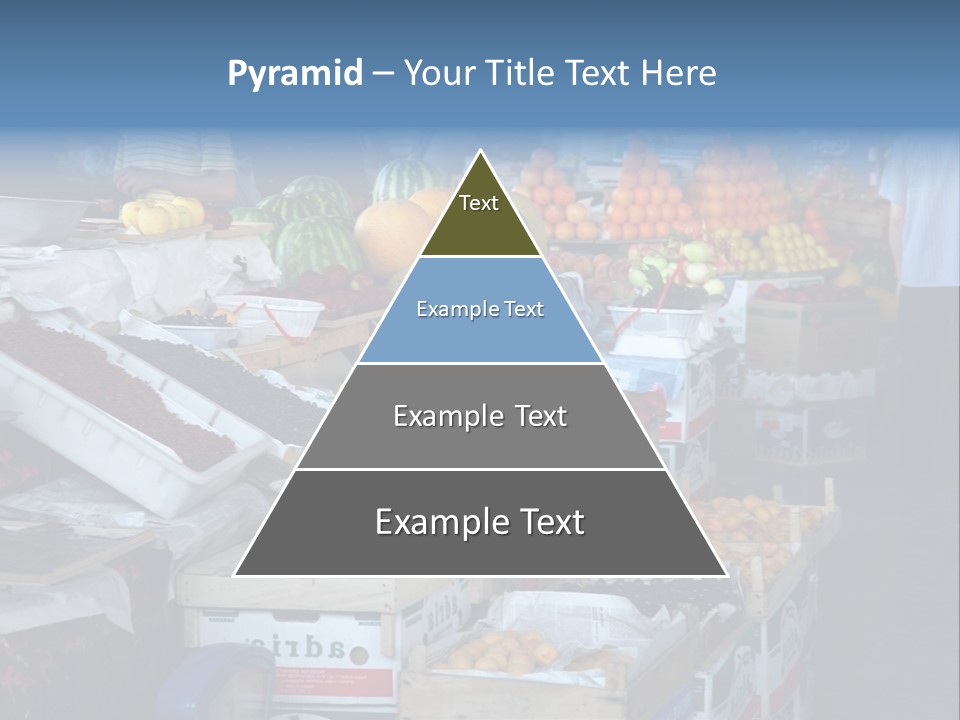 Pyramid – Your Title Text Here

Text

Example Text

Example Text

Example Text